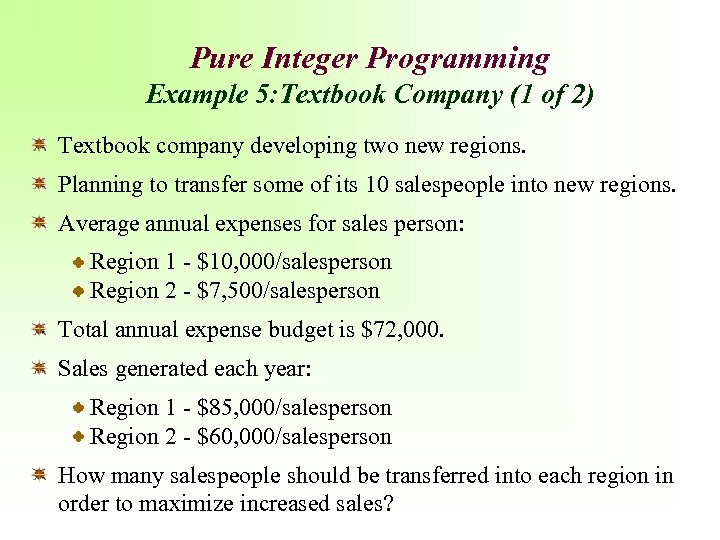 Pure Integer Programming
Example 5:Textbook Company (1 of 2)

Textbook company developing two new regions.

Planning to transfer some of its 10 salespeople into new regions.

Average annual expenses for sales person:

Region 1 - \$10,000/salesperson
Region 2 - \$7,500/salesperson

Total annual expense budget is \$72,000.

Sales generated each year:

Region 1 - \$85,000/salesperson
Region 2 - \$60,000/salesperson

How many salespeople should be transferred into each region in order to maximize increased sales?